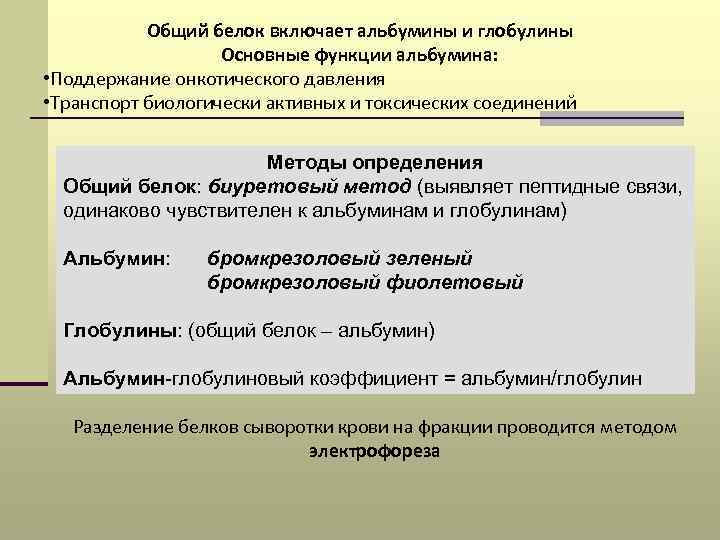 Общий белок включает альбумины и глобулины
Основные функции альбумина:
•Поддержание онкотического давления
•Транспорт биологически активных и токсических соединений

Методы определения
Общий белок: биуретовый метод (выявляет пептидные связи, одинаково чувствителен к альбуминам и глобулинам)

Альбумин: бромкрезоловый зеленый
бромкрезоловый фиолетовый

Глобулины: (общий белок – альбумин)

Альбумин-глобулиновый коэффициент = альбумин/глобулин

Разделение белков сыворотки крови на фракции проводится методом электрофореза